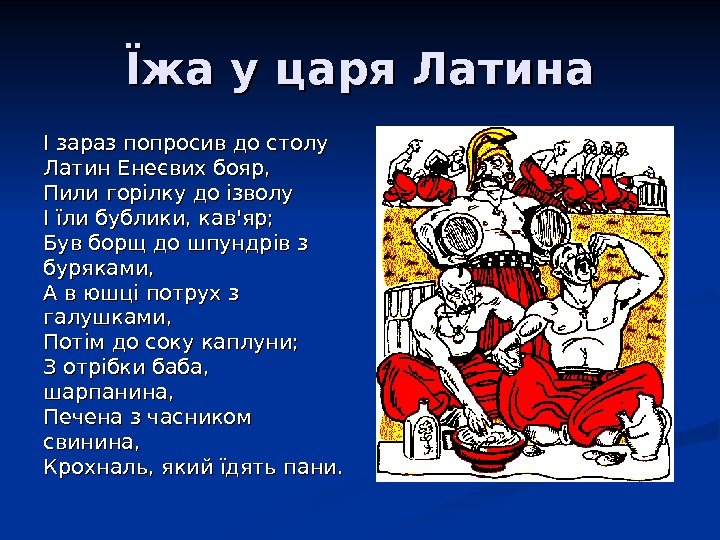 Їжа у царя Латина

І зараз попросив до столу
Латин Енеєвих бояр,
Пили горілку до ізволу
І їли бублики, кав'яр;
Був борщ до шпундрів з буряками,
А в юшці потрух з галушками,
Потім до соку каплуни;
З отрібки баба, шарпанина,
Печена з часником свинина,
Крохналь, який їдять пани.